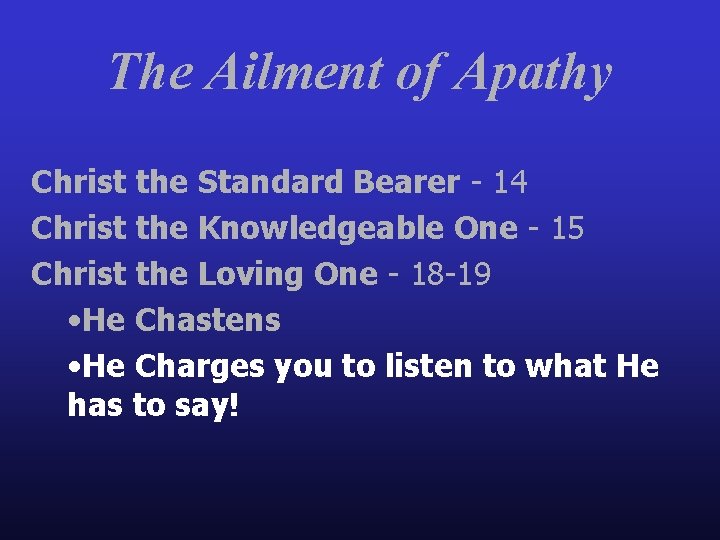 The Ailment of Apathy

Christ the Standard Bearer - 14
Christ the Knowledgeable One - 15
Christ the Loving One - 18-19

•He Chastens

•He Charges you to listen to what He has to say!